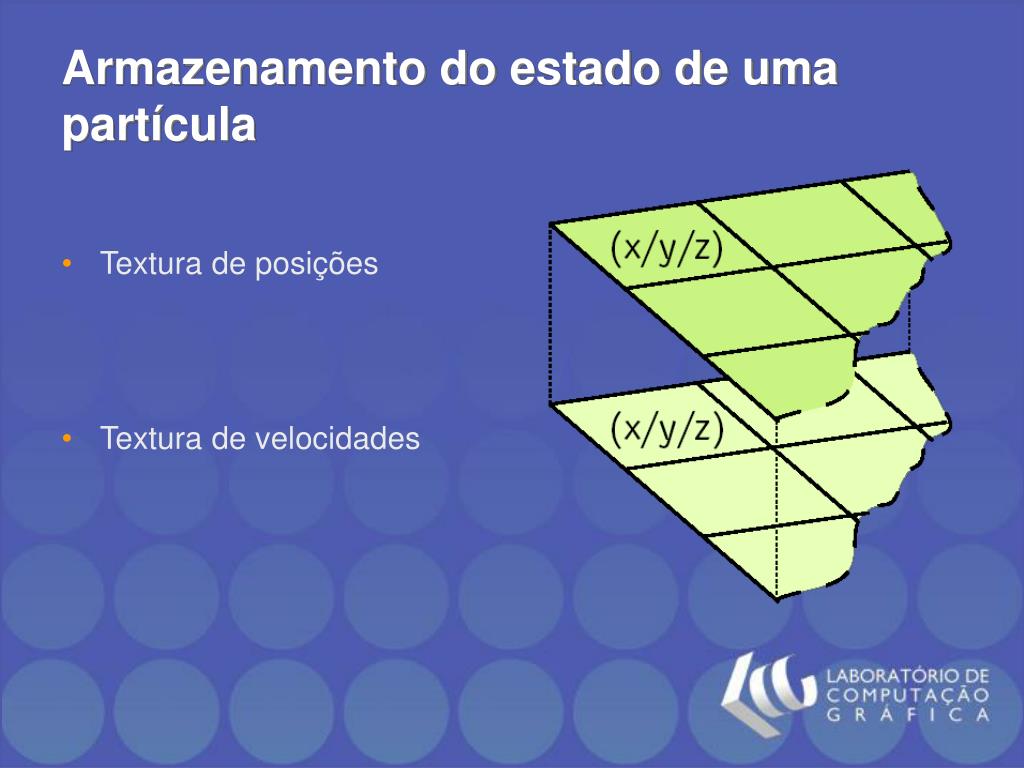 Armazenamento do estado de uma partícula

• Textura de posições

• Textura de velocidades

(x/y/z)

(x/y/z)

LABORATÓRIO DE COMPUTAÇÃO GRÁFICA